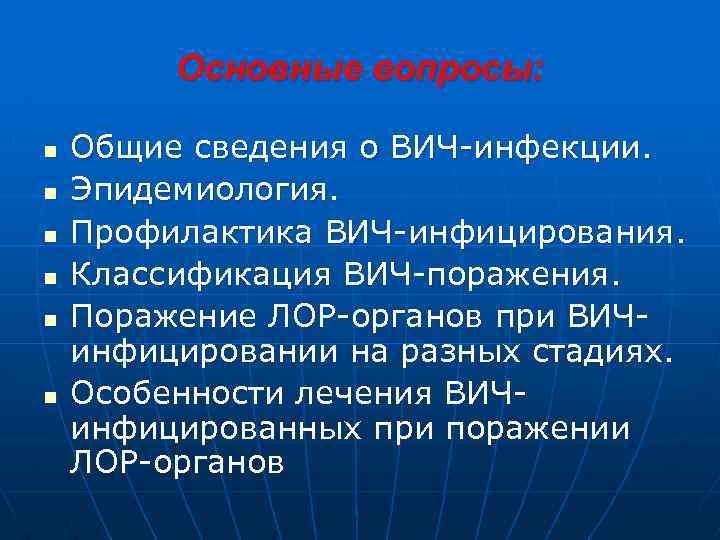 Основные вопросы:

- Общие сведения о ВИЧ-инфекции.
- Эпидемиология.
- Профилактика ВИЧ-инфицирования.
- Классификация ВИЧ-поражения.
- Поражение ЛОР-органов при ВИЧ-инфицировании на разных стадиях.
- Особенности лечения ВИЧ-инфицированных при поражении ЛОР-органов